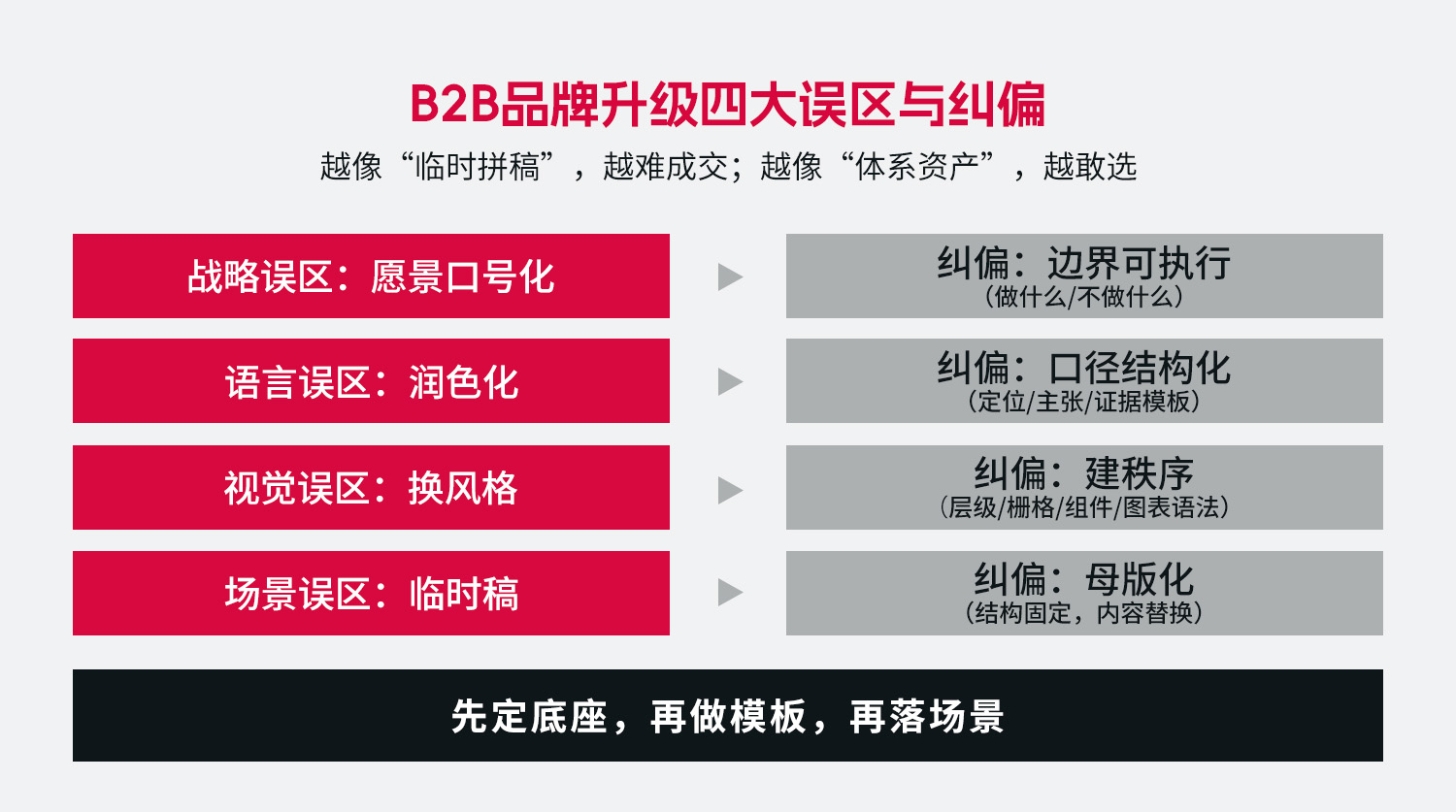 B2B品牌升级四大误区与纠偏

越像“临时拼稿”，越难成交；越像“体系资产”，越敢选

战略误区：愿景口号化

纠偏：边界可执行
（做什么/不做什么）

语言误区：润色化

纠偏：口径结构化
（定位/主张/证据模板）

视觉误区：换风格

纠偏：建秩序
（层级/栅格/组件/图表语法）

场景误区：临时稿

纠偏：母版化
（结构固定，内容替换）

先定底座，再做模板，再落场景